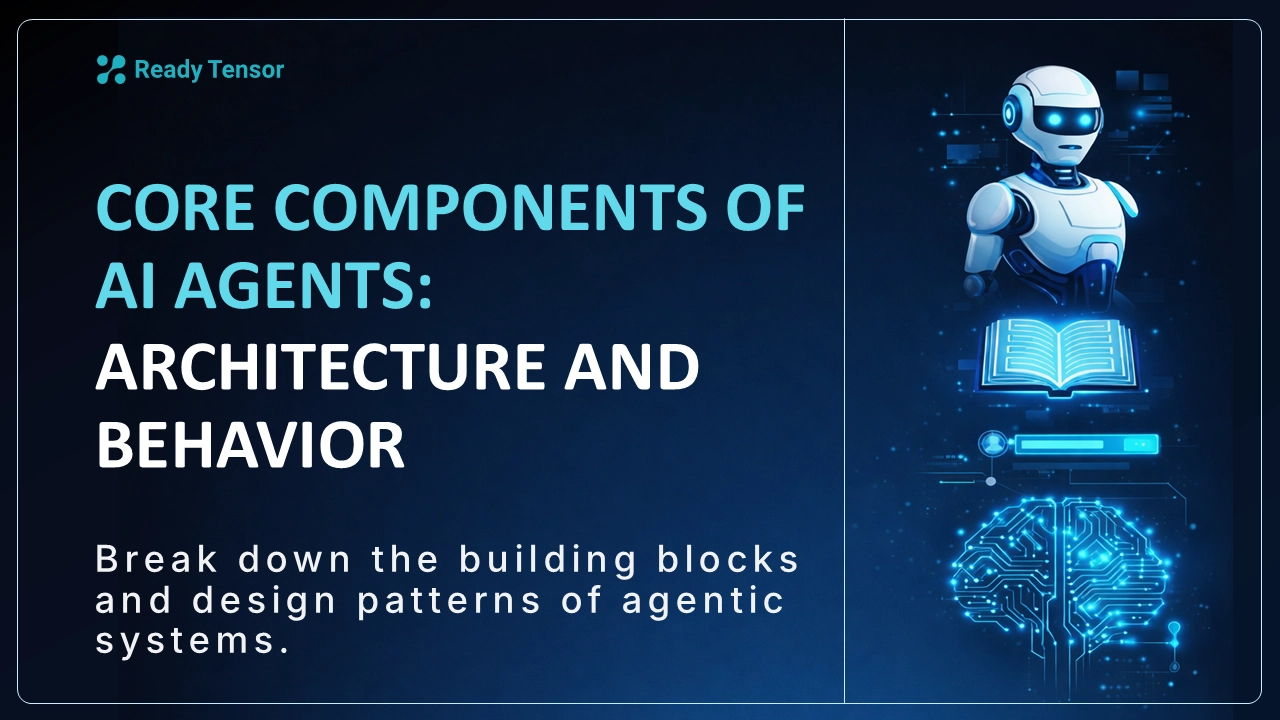 Ready Tensor

CORE COMPONENTS OF AI AGENTS:
ARCHITECTURE AND BEHAVIOR

Break down the building blocks and design patterns of agentic systems.